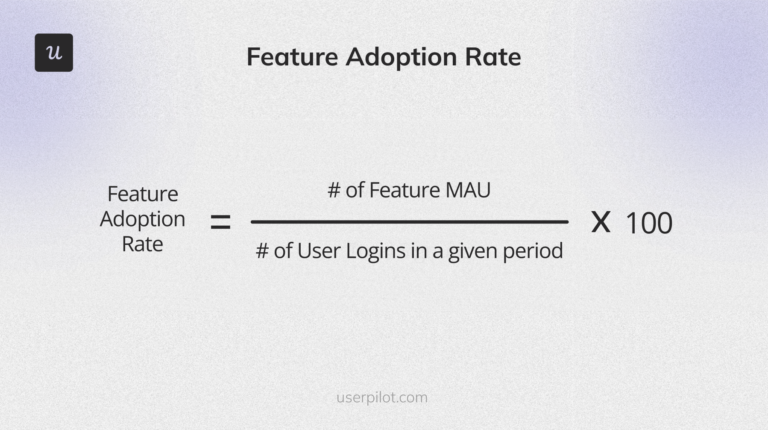 u

Feature Adoption Rate

$\text{Feature Adoption Rate} = \frac{\text{\# of Feature MAU}}{\text{\# of User Logins in a given period}} \times 100$

userpilot.com